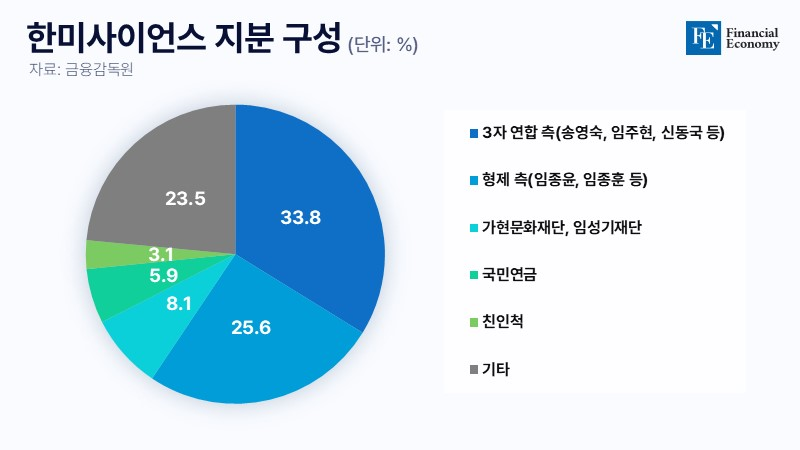 한미사이언스 지분 구성 (단위: %)

자료: 금융감독원

FE Financial Economy

23.5

33.8

3.1

5.9

8.1

25.6

3자 연합 측(송영숙, 임주현, 신동국 등)

형제 측(임종윤, 임종훈 등)

가현문화재단, 임성기재단

국민연금

친인척

기타